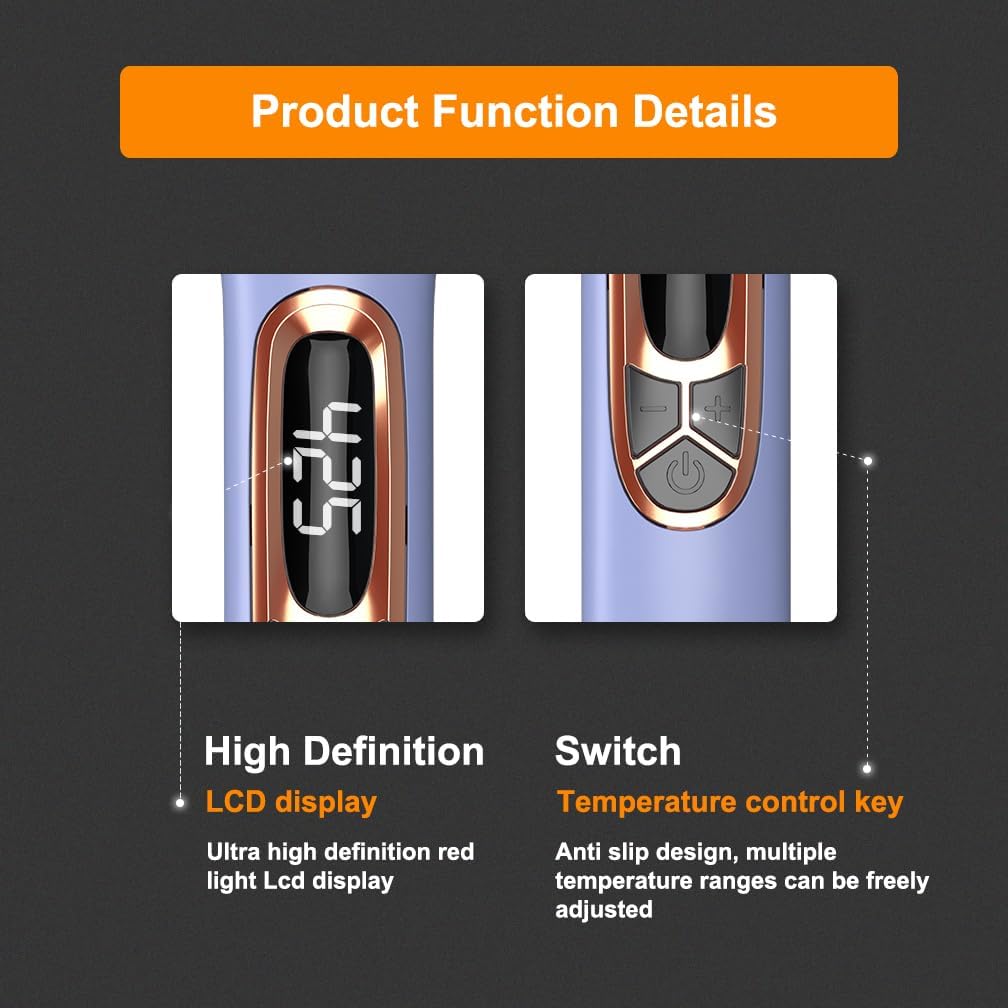 Product Function Details

425

−
+

High Definition

LCD display

Ultra high definition red light Lcd display

Switch

Temperature control key

Anti slip design, multiple temperature ranges can be freely adjusted